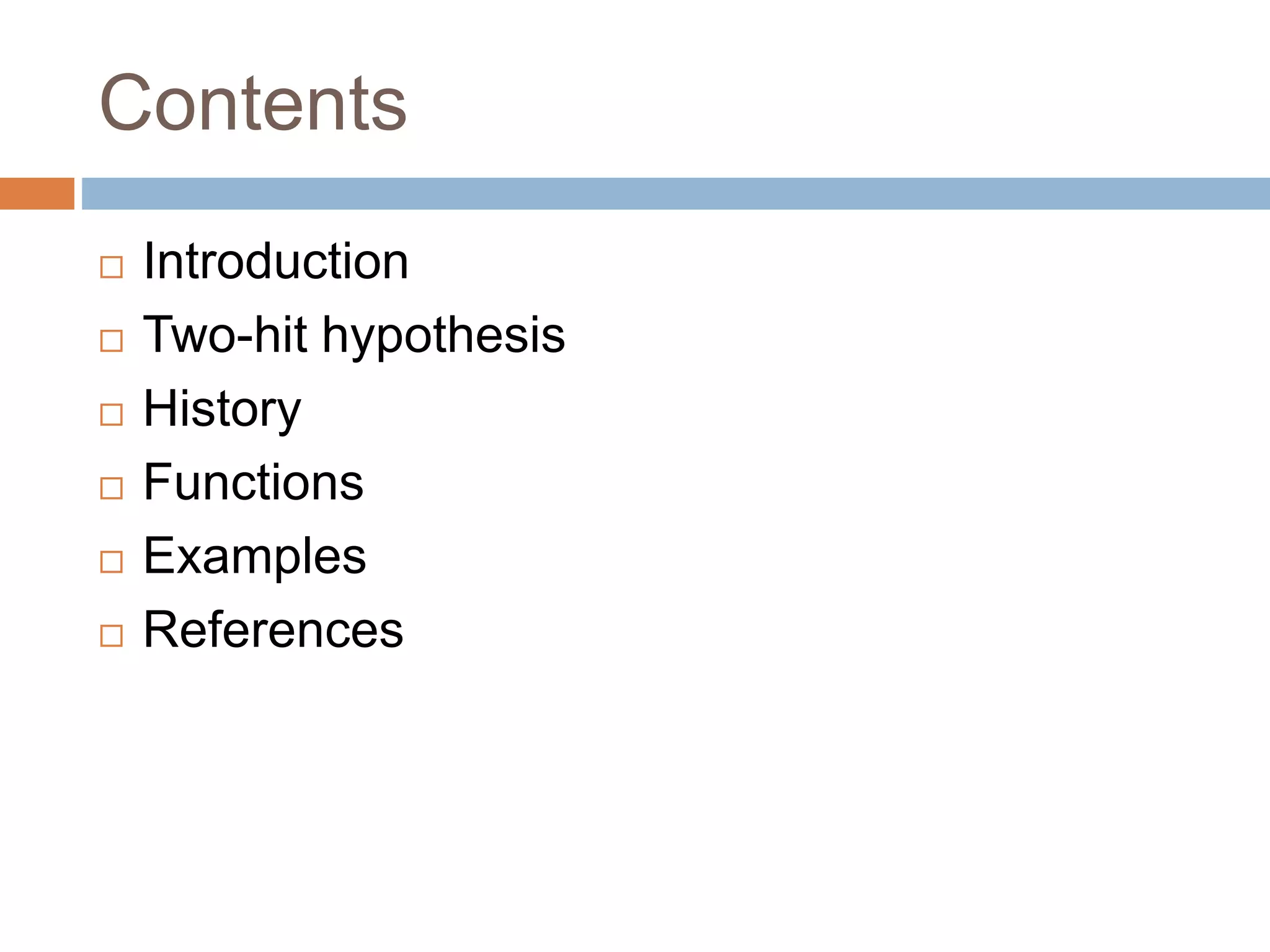 Contents

- Introduction
- Two-hit hypothesis
- History
- Functions
- Examples
- References